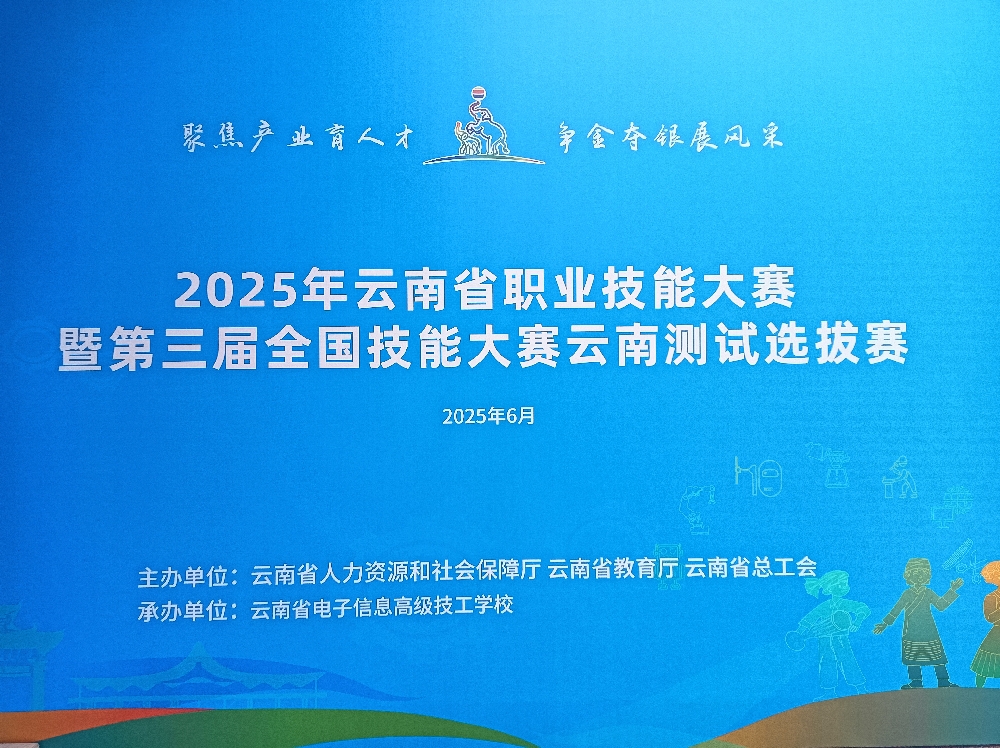 聚焦产业育人才 争金夺银展风采

2025年云南省职业技能大赛
暨第三届全国技能大赛云南测试选拔赛

2025年6月

主办单位：云南省人力资源和社会保障厅 云南省教育厅 云南省总工会
承办单位：云南省电子信息高级技工学校